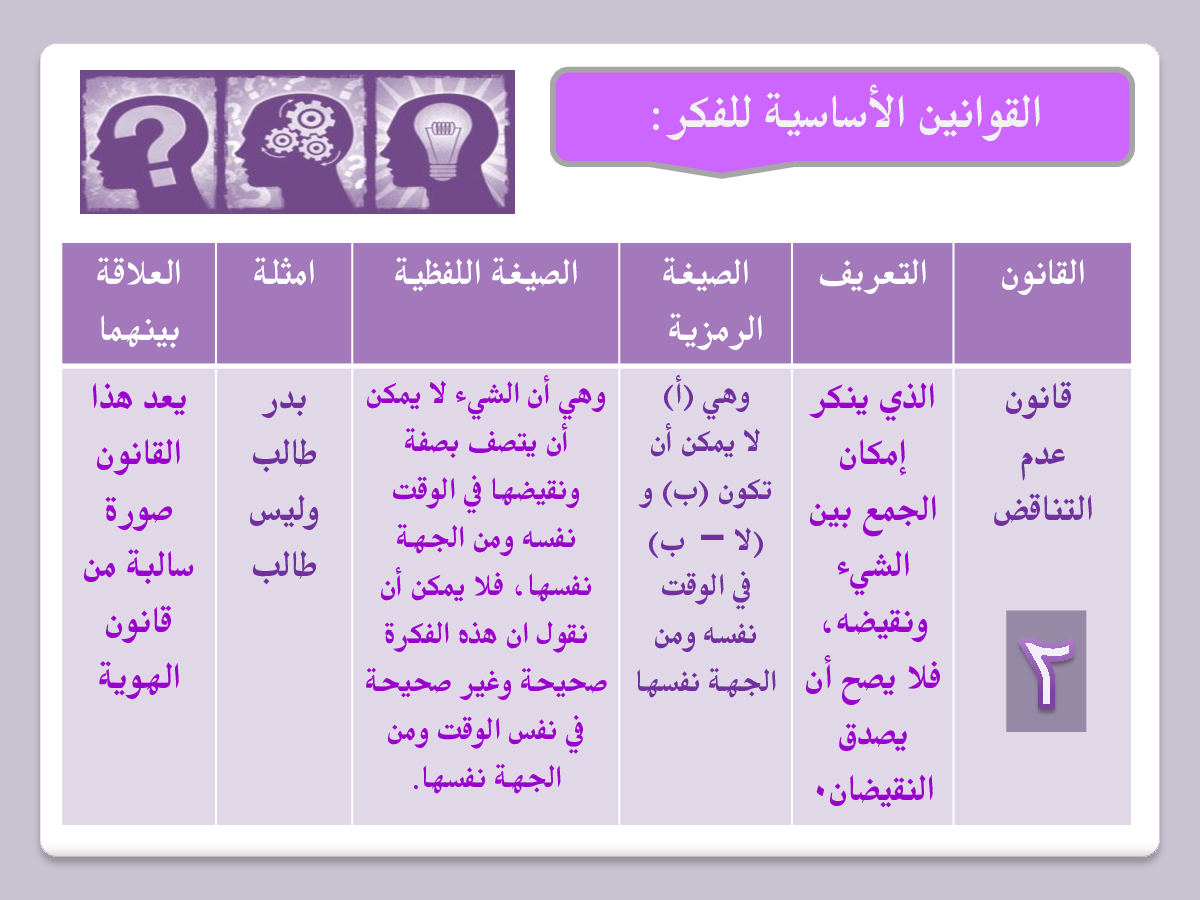 القوانين الأساسية للفكر:

| القانون | التعريف | الصيغة الرمزية | الصيغة اللفظية | امثلة | العلاقة بينهما |
|---|---|---|---|---|---|
| قانون عدم التناقض ٢ | الذي ينكر إمكان الجمع بين الشيء ونقيضه، فلا يصح أن يصدق النقيضان. | وهي (أ) لا يمكن أن تكون (ب) و (لا – ب) في الوقت نفسه ومن الجهة نفسها | وهي أن الشيء لا يمكن أن يتصف بصفة ونقيضها في الوقت نفسه ومن الجهة نفسها، فلا يمكن أن نقول ان هذه الفكرة صحيحة وغير صحيحة في نفس الوقت ومن الجهة نفسها. | بدر طالب وليس طالب | يعد هذا القانون صورة سالبة من قانون الهوية |